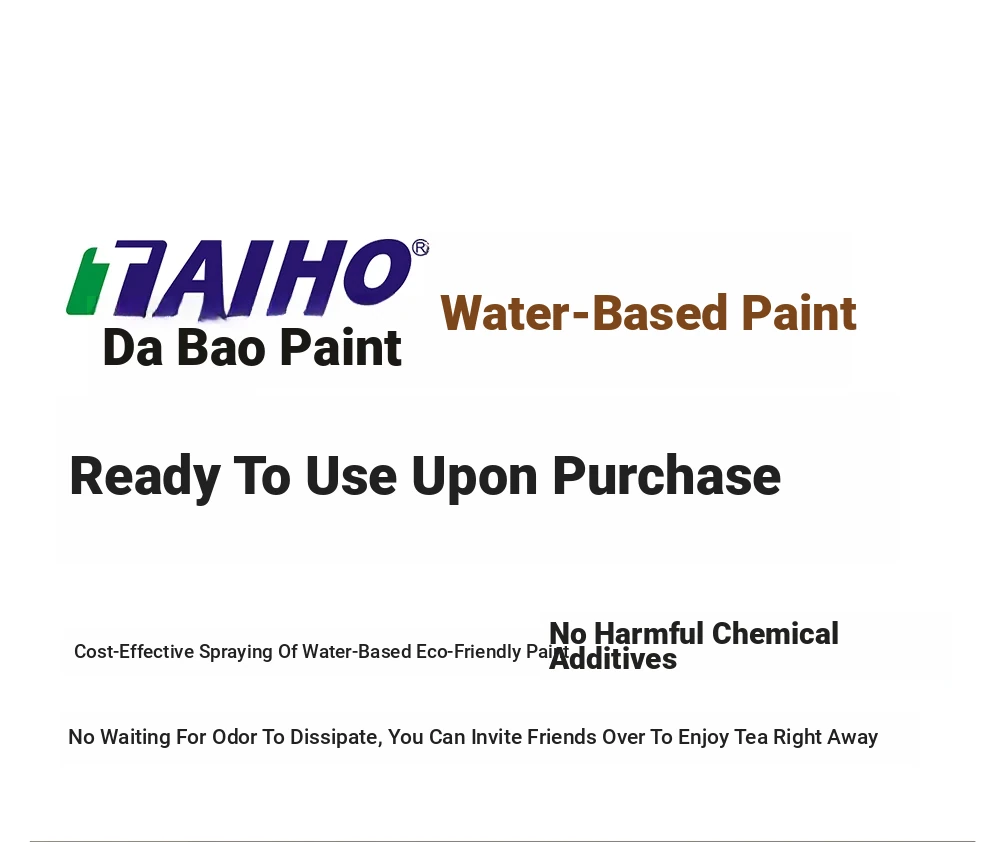 TAIHO®
Da Bao Paint

Water-Based Paint

Ready To Use Upon Purchase

Cost-Effective Spraying Of Water-Based Eco-Friendly Paint

No Harmful Chemical Additives

No Waiting For Odor To Dissipate, You Can Invite Friends Over To Enjoy Tea Right Away